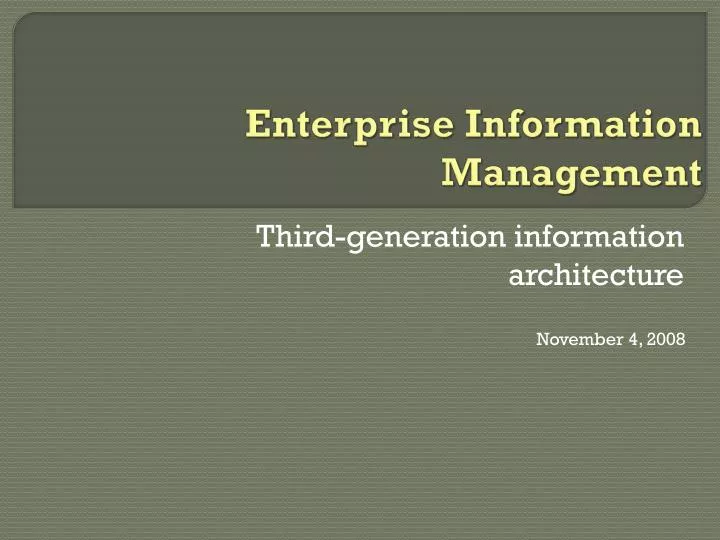 Enterprise Information Management

Third-generation information architecture

November 4, 2008